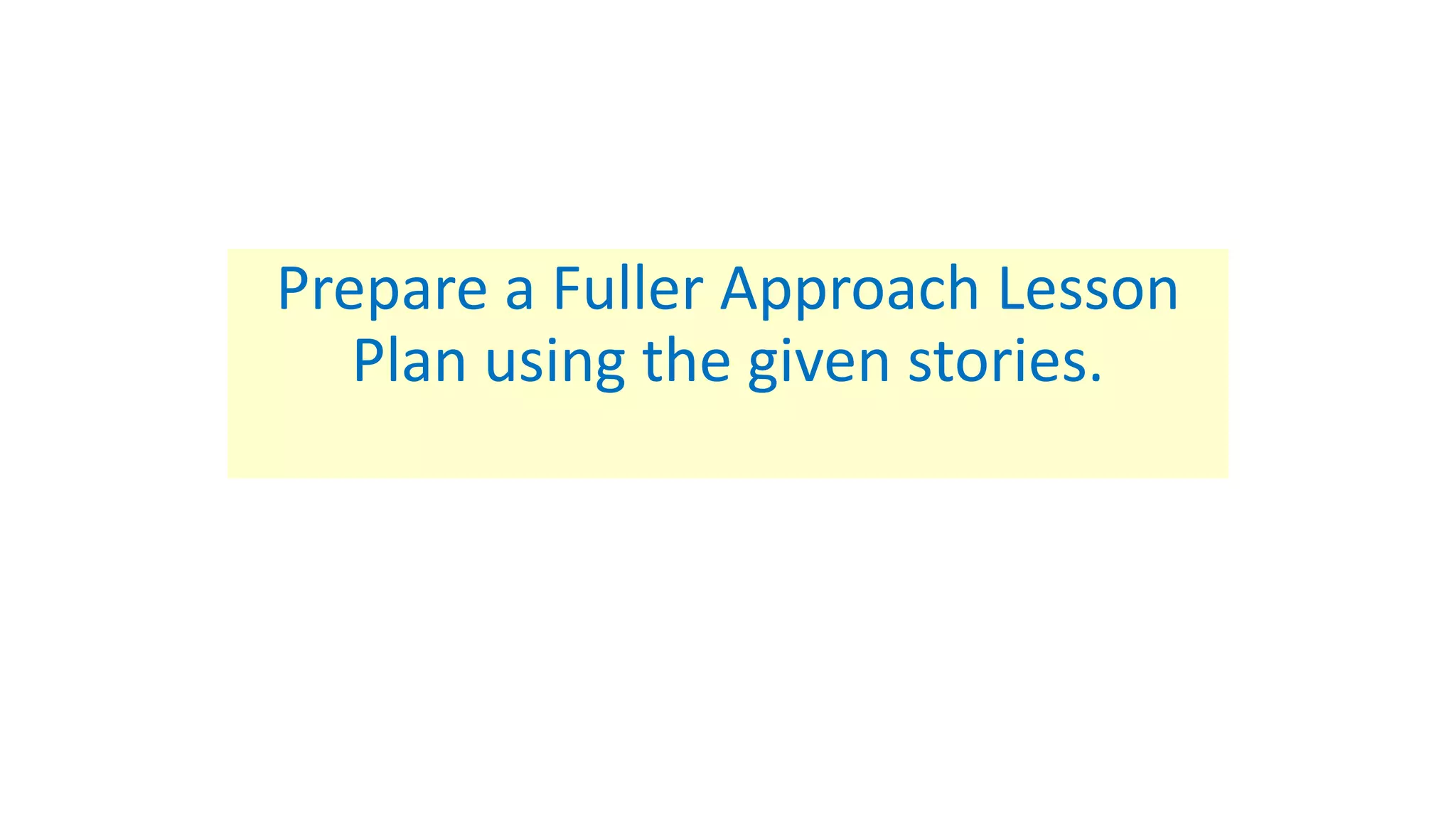 Prepare a Fuller Approach Lesson Plan using the given stories.